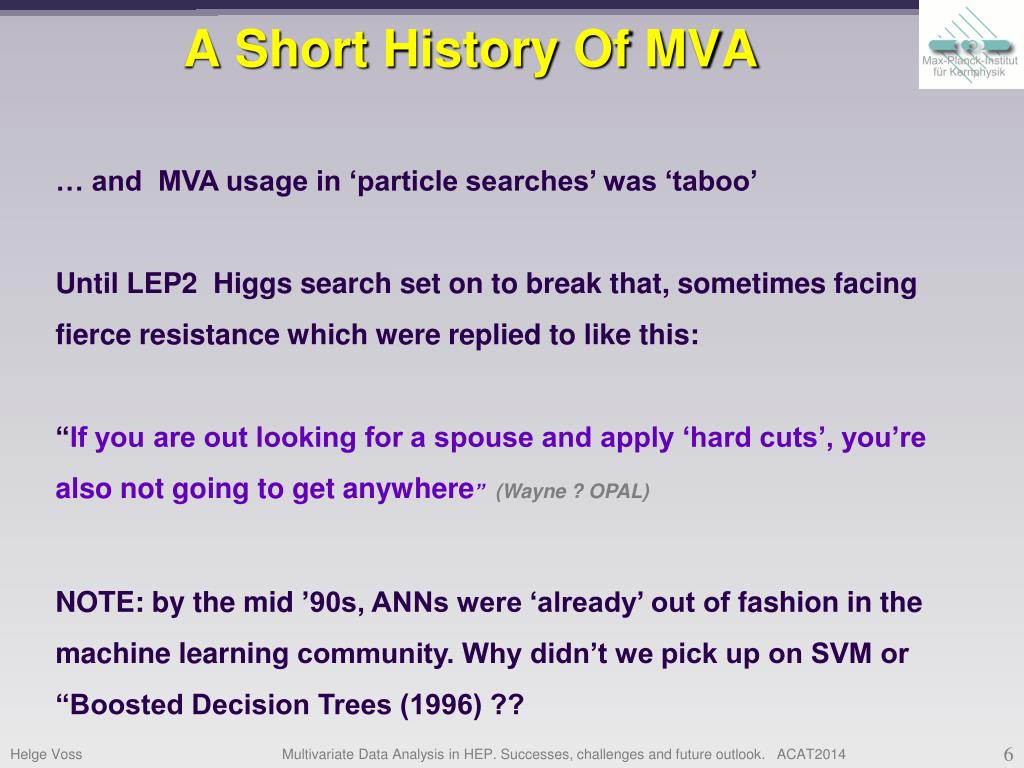 A Short History Of MVA

Max-Planck-Institut für Kernphysik

… and MVA usage in ‘particle searches’ was ‘taboo’

Until LEP2 Higgs search set on to break that, sometimes facing fierce resistance which were replied to like this:

“If you are out looking for a spouse and apply ‘hard cuts’, you’re also not going to get anywhere” (Wayne ? OPAL)

NOTE: by the mid ’90s, ANNs were ‘already’ out of fashion in the machine learning community. Why didn’t we pick up on SVM or “Boosted Decision Trees (1996) ??

Helge Voss    Multivariate Data Analysis in HEP. Successes, challenges and future outlook. ACAT2014    6